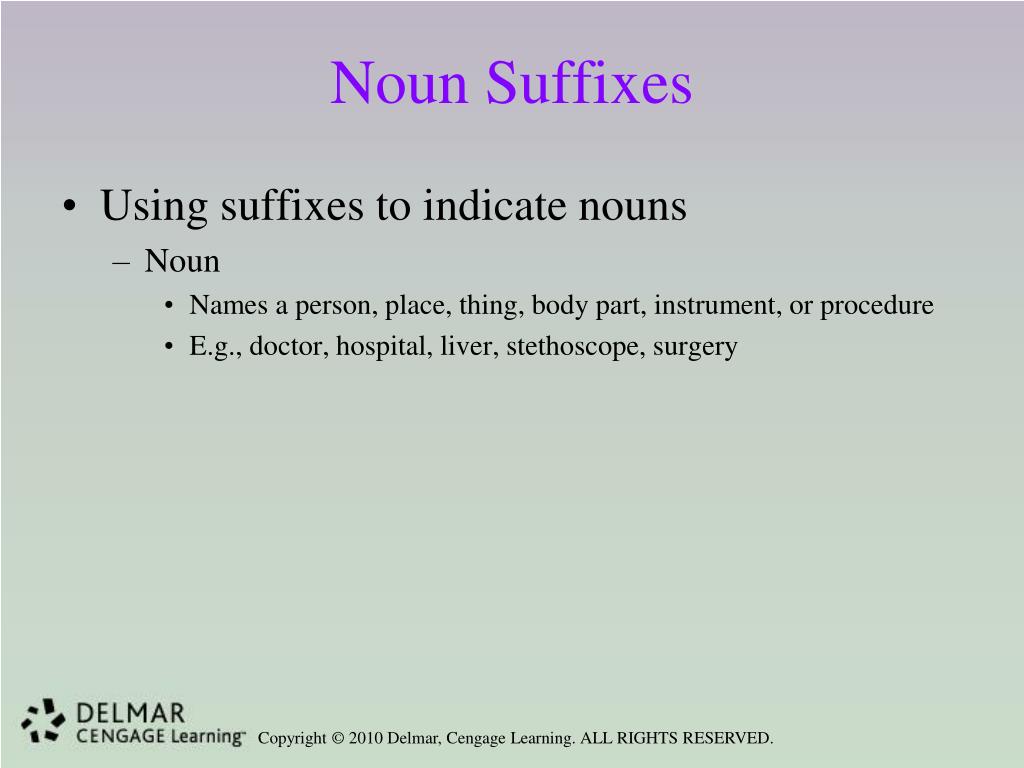 Noun Suffixes

• Using suffixes to indicate nouns
– Noun
• Names a person, place, thing, body part, instrument, or procedure
• E.g., doctor, hospital, liver, stethoscope, surgery

DELMAR
CENGAGE Learning™

Copyright © 2010 Delmar, Cengage Learning. ALL RIGHTS RESERVED.